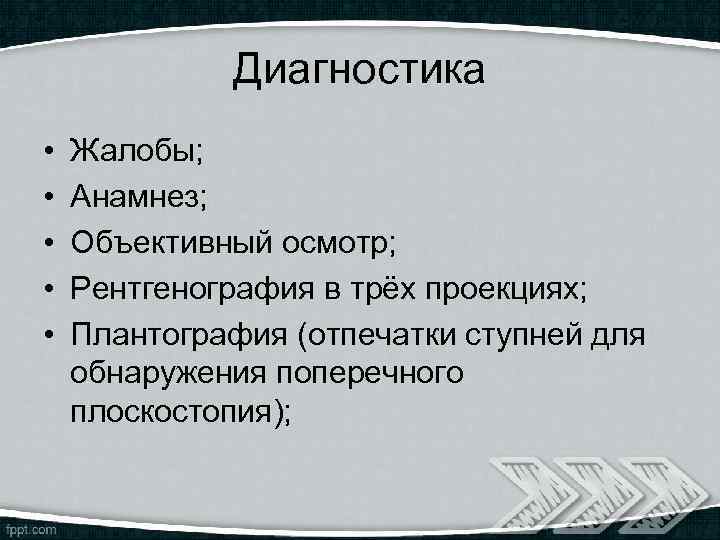 Диагностика

• Жалобы;
• Анамнез;
• Объективный осмотр;
• Рентгенография в трёх проекциях;
• Плантография (отпечатки ступней для обнаружения поперечного плоскостопия);

fppt.com